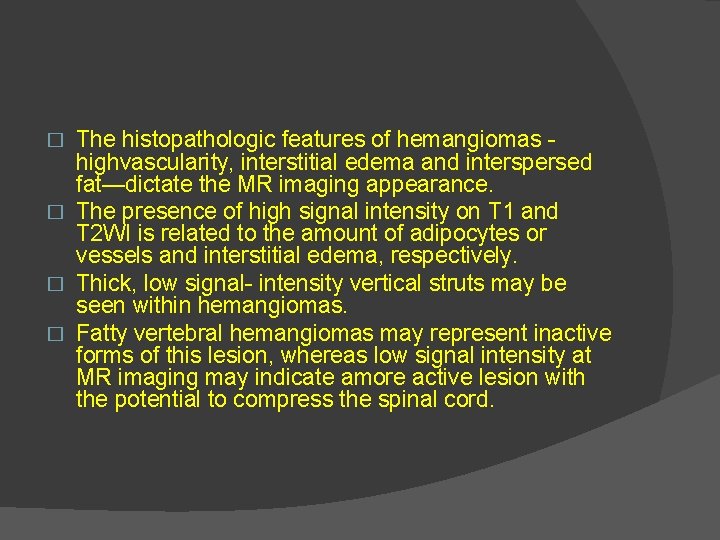 □ The histopathologic features of hemangiomas - highvascularity, interstitial edema and interspersed fat—dictate the MR imaging appearance.
□ The presence of high signal intensity on T1 and T2WI is related to the amount of adipocytes or vessels and interstitial edema, respectively.
□ Thick, low signal- intensity vertical struts may be seen within hemangiomas.
□ Fatty vertebral hemangiomas may represent inactive forms of this lesion, whereas low signal intensity at MR imaging may indicate amore active lesion with the potential to compress the spinal cord.